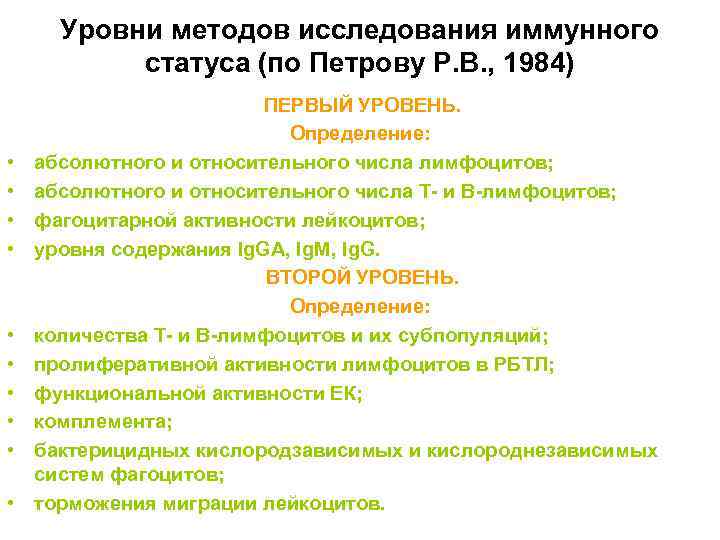 Уровни методов исследования иммунного статуса (по Петрову Р.В., 1984)

ПЕРВЫЙ УРОВЕНЬ.
Определение:

• абсолютного и относительного числа лимфоцитов;
• абсолютного и относительного числа Т- и В-лимфоцитов;
• фагоцитарной активности лейкоцитов;
• уровня содержания IgGA, IgM, IgG.

ВТОРОЙ УРОВЕНЬ.
Определение:

• количества Т- и В-лимфоцитов и их субпопуляций;
• пролиферативной активности лимфоцитов в РБТЛ;
• функциональной активности ЕК;
• комплемента;
• бактерицидных кислородзависимых и кислороднезависимых систем фагоцитов;
• торможения миграции лейкоцитов.